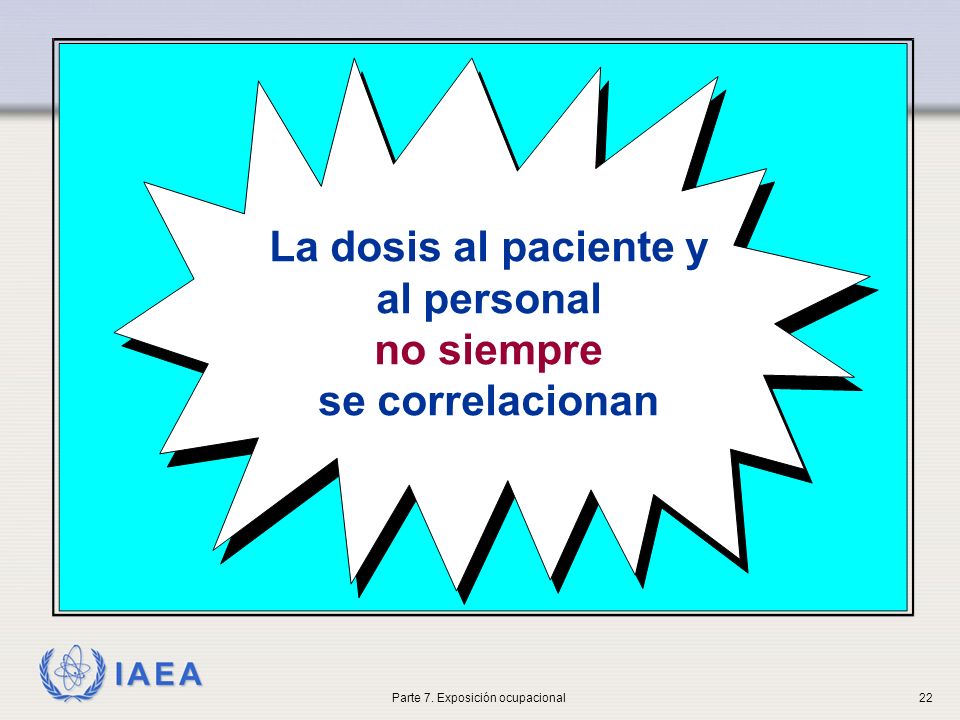 La dosis al paciente y al personal no siempre se correlacionan

IAEA

Parte 7. Exposición ocupacional

22